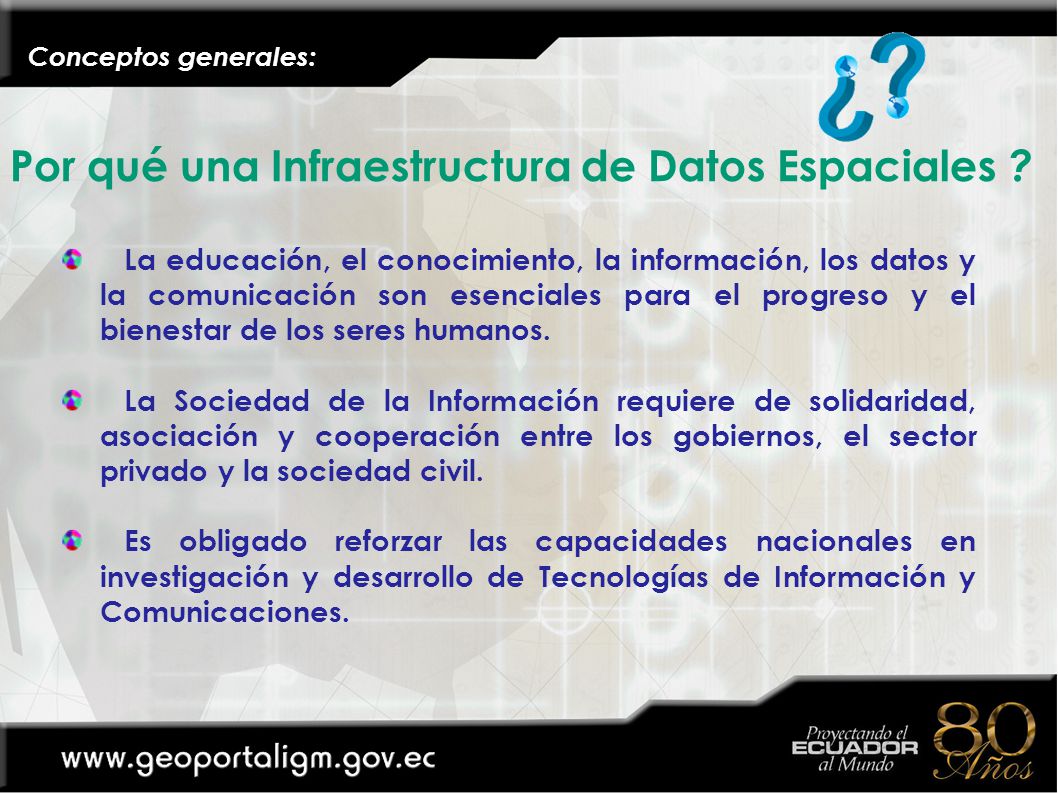 Conceptos generales:

¿?

Por qué una Infraestructura de Datos Espaciales ?

La educación, el conocimiento, la información, los datos y la comunicación son esenciales para el progreso y el bienestar de los seres humanos.

La Sociedad de la Información requiere de solidaridad, asociación y cooperación entre los gobiernos, el sector privado y la sociedad civil.

Es obligado reforzar las capacidades nacionales en investigación y desarrollo de Tecnologías de Información y Comunicaciones.

www.geoportaligm.gov.ec

Proyectando el ECUADOR al Mundo

80 Años